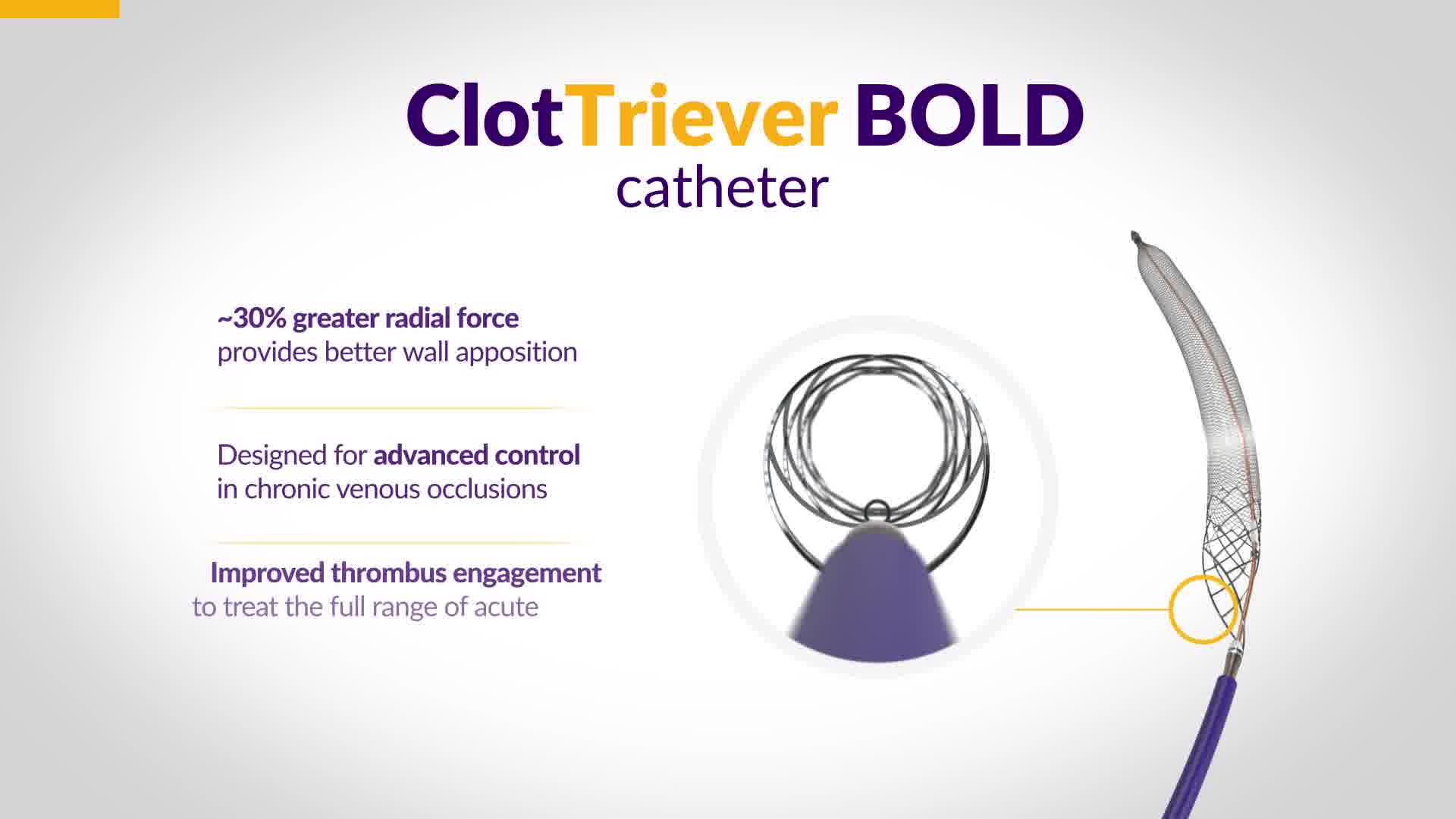 ClotTriever BOLD catheter

~30% greater radial force provides better wall apposition

Designed for advanced control in chronic venous occlusions

Improved thrombus engagement to treat the full range of acute